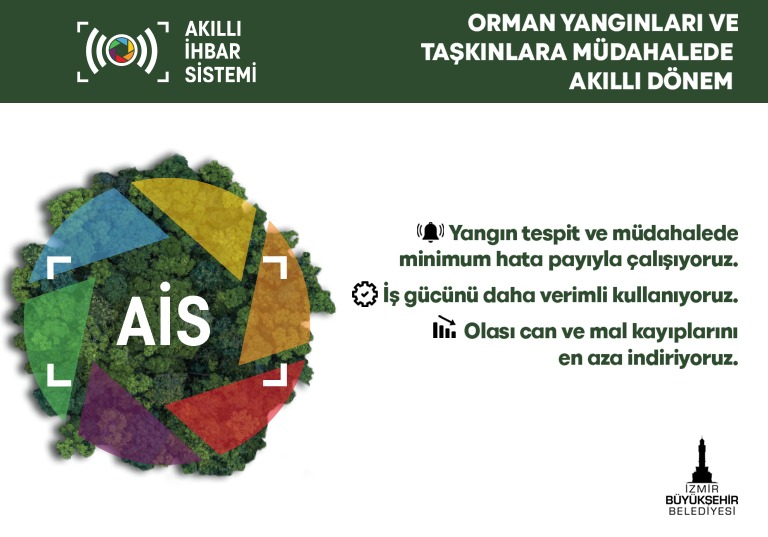 AKILLI İHBAR SİSTEMİ

ORMAN YANGINLARI VE TAŞKINLARA MÜDAHALEDE AKILLI DÖNEM

AİS

Yangın tespit ve müdahalede minimum hata payıyla çalışıyoruz.

İş gücünü daha verimli kullanıyoruz.

Olası can ve mal kayıplarını en aza indiriyoruz.

İZMİR BÜYÜKŞEHİR BELEDİYESİ